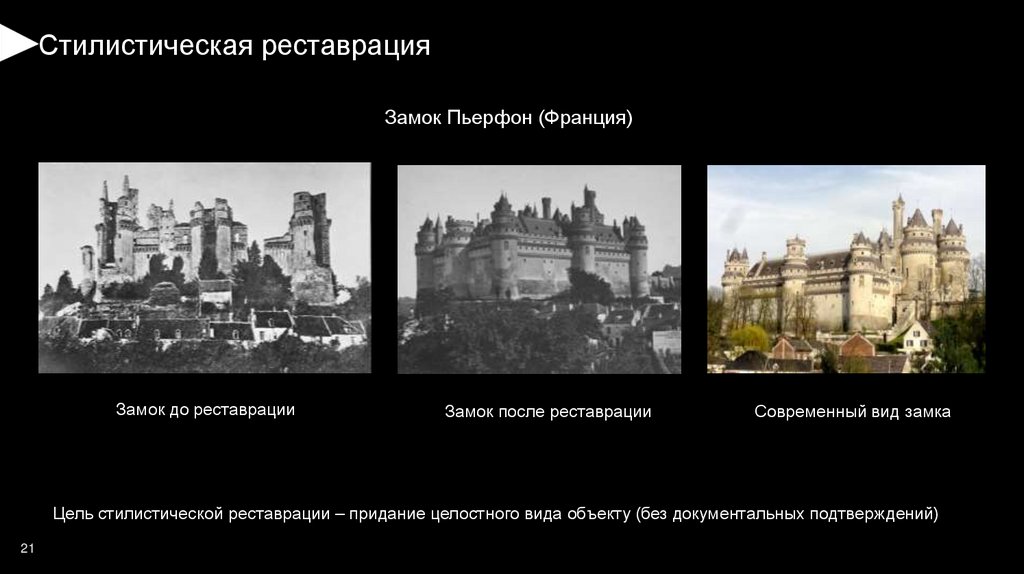 Стилистическая реставрация

Замок Пьерфон (Франция)

Замок до реставрации

Замок после реставрации

Современный вид замка

Цель стилистической реставрации – придание целостного вида объекту (без документальных подтверждений)

21